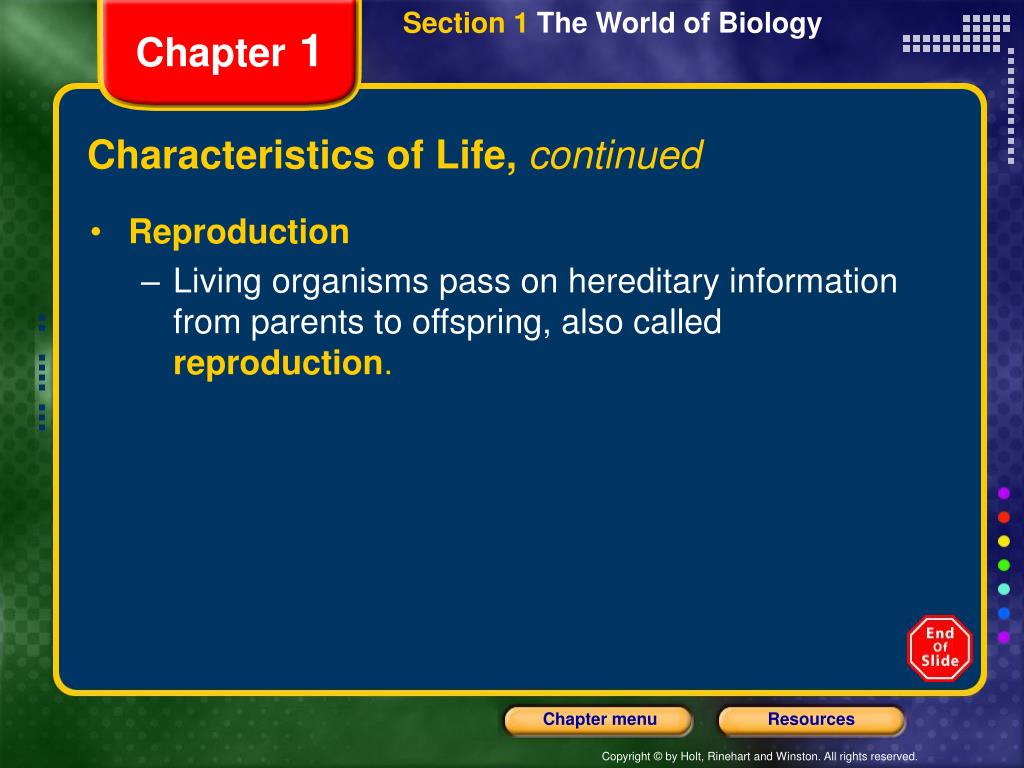 Chapter 1

Section 1 The World of Biology

Characteristics of Life, continued

• Reproduction

– Living organisms pass on hereditary information from parents to offspring, also called reproduction.

End Of Slide

Chapter menu

Resources

Copyright © by Holt, Rinehart and Winston. All rights reserved.